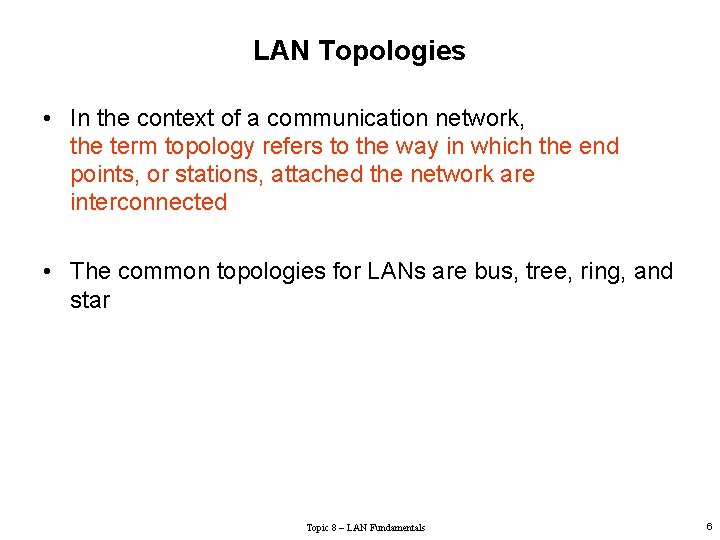 LAN Topologies

• In the context of a communication network, the term topology refers to the way in which the end points, or stations, attached the network are interconnected

• The common topologies for LANs are bus, tree, ring, and star

Topic 8 – LAN Fundamentals

6